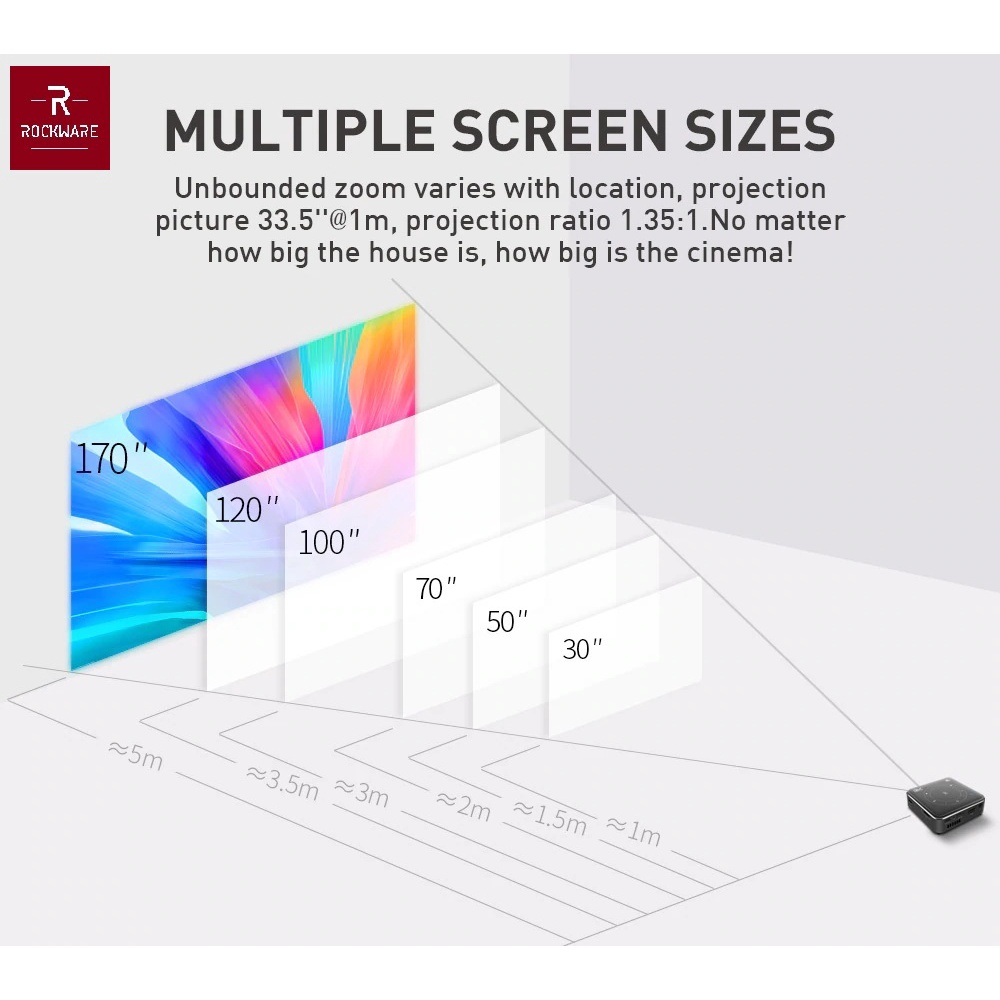 R
ROCKWARE

MULTIPLE SCREEN SIZES

Unbounded zoom varies with location, projection picture 33.5''@1m, projection ratio 1.35:1.No matter how big the house is, how big is the cinema!

170''
120''
100''
70''
50''
30''

≈5m
≈3.5m
≈3m
≈2m
≈1.5m
≈1m